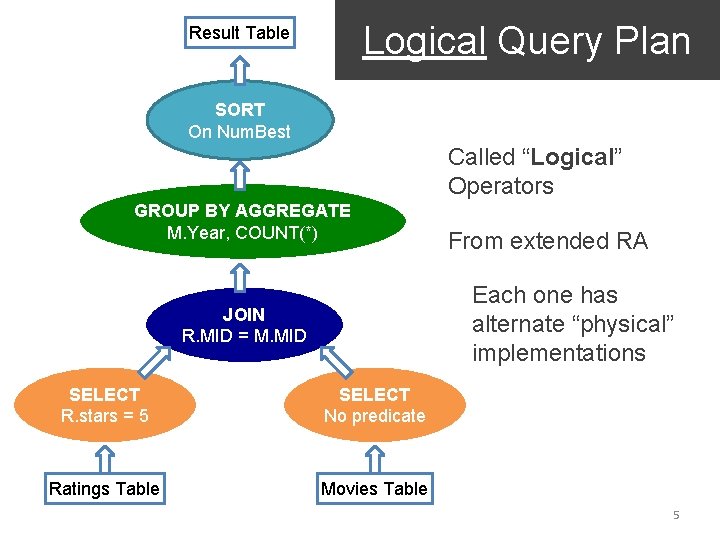 Logical Query Plan

Result Table

SORT
On NumBest

GROUP BY AGGREGATE
M.Year, COUNT(*)

JOIN
R.MID = M.MID

SELECT
R.stars = 5

SELECT
No predicate

Ratings Table

Movies Table

Called “Logical” Operators

From extended RA

Each one has alternate “physical” implementations

5